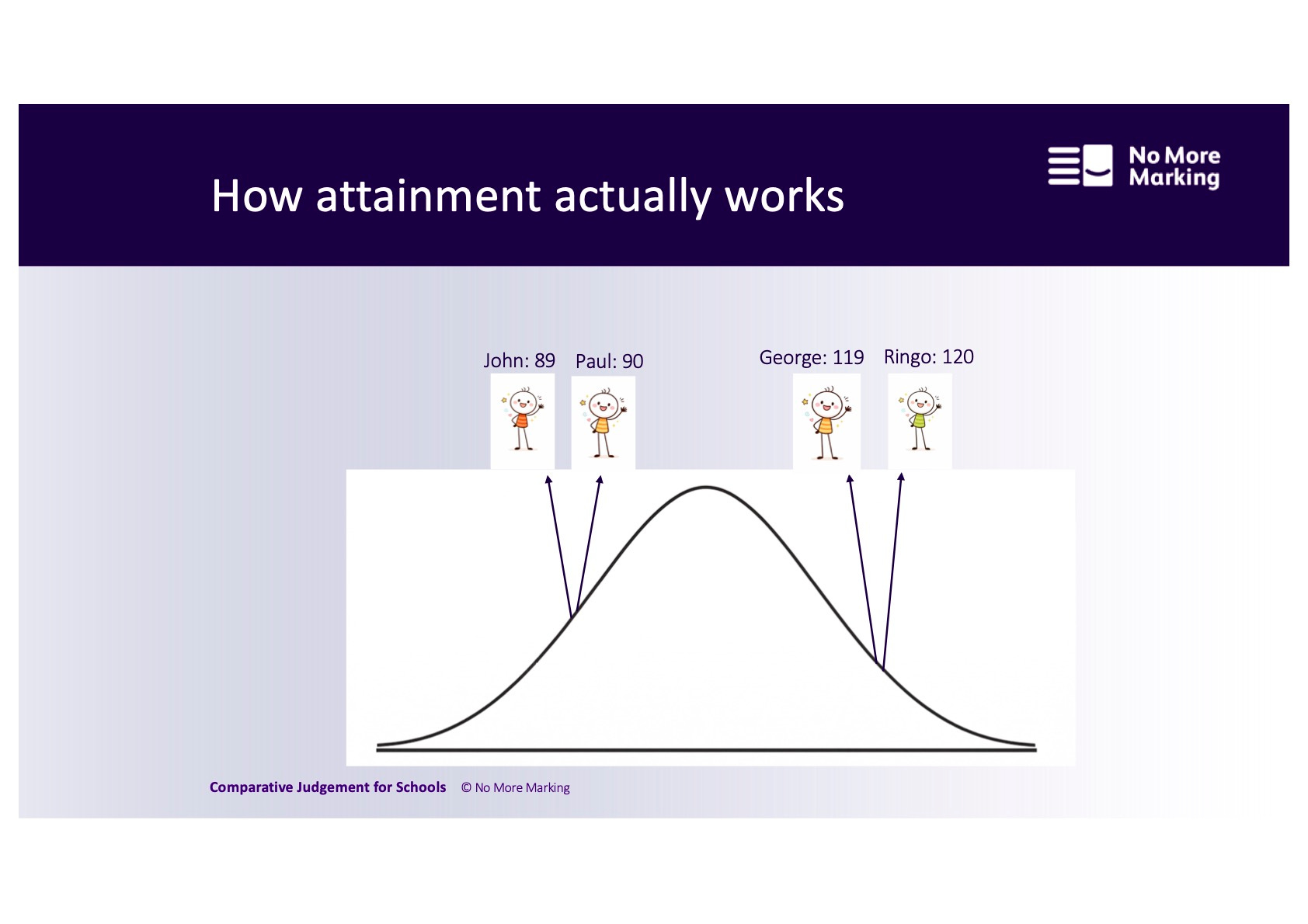 How attainment actually works

No More Marking

John: 89 Paul: 90 George: 119 Ringo: 120

Comparative Judgement for Schools © No More Marking